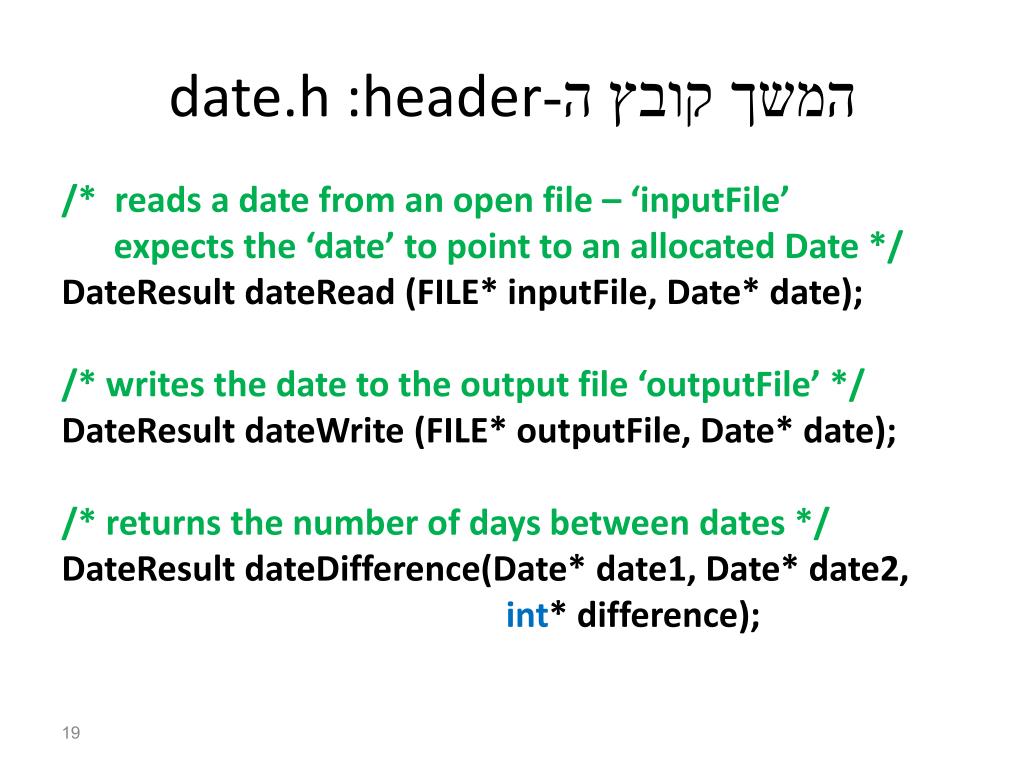 המשך קובץ ה-header: date.h

/* reads a date from an open file – ‘inputFile’
expects the ‘date’ to point to an allocated Date */
DateResult dateRead (FILE* inputFile, Date* date);

/* writes the date to the output file ‘outputFile’ */
DateResult dateWrite (FILE* outputFile, Date* date);

/* returns the number of days between dates */
DateResult dateDifference(Date* date1, Date* date2,
int* difference);

19